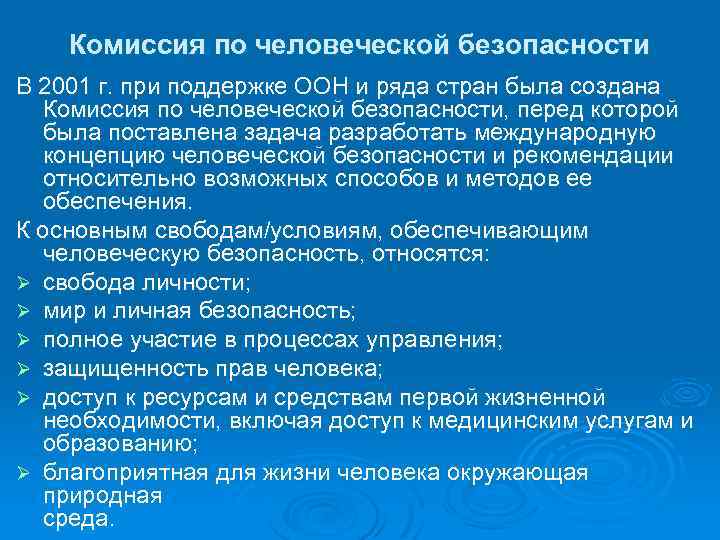 Комиссия по человеческой безопасности

В 2001 г. при поддержке ООН и ряда стран была создана Комиссия по человеческой безопасности, перед которой была поставлена задача разработать международную концепцию человеческой безопасности и рекомендации относительно возможных способов и методов ее обеспечения.

К основным свободам/условиям, обеспечивающим человеческую безопасность, относятся:

➢ свобода личности;
➢ мир и личная безопасность;
➢ полное участие в процессах управления;
➢ защищенность прав человека;
➢ доступ к ресурсам и средствам первой жизненной необходимости, включая доступ к медицинским услугам и образованию;
➢ благоприятная для жизни человека окружающая природная среда.